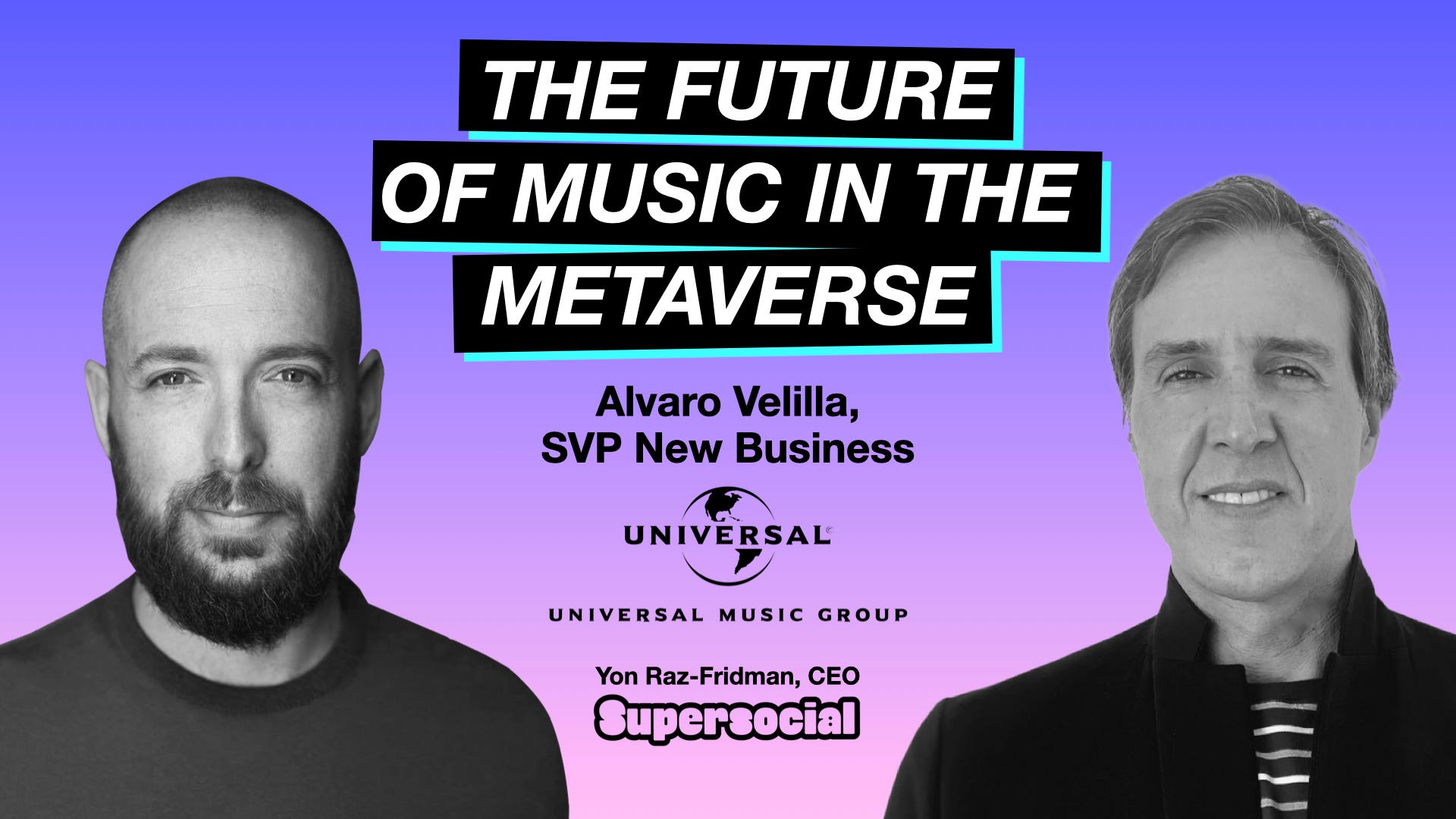 THE FUTURE OF MUSIC IN THE METAVERSE

Alvaro Velilla,
SVP New Business

UNIVERSAL

UNIVERSAL MUSIC GROUP

Yon Raz-Fridman, CEO
Supersocial